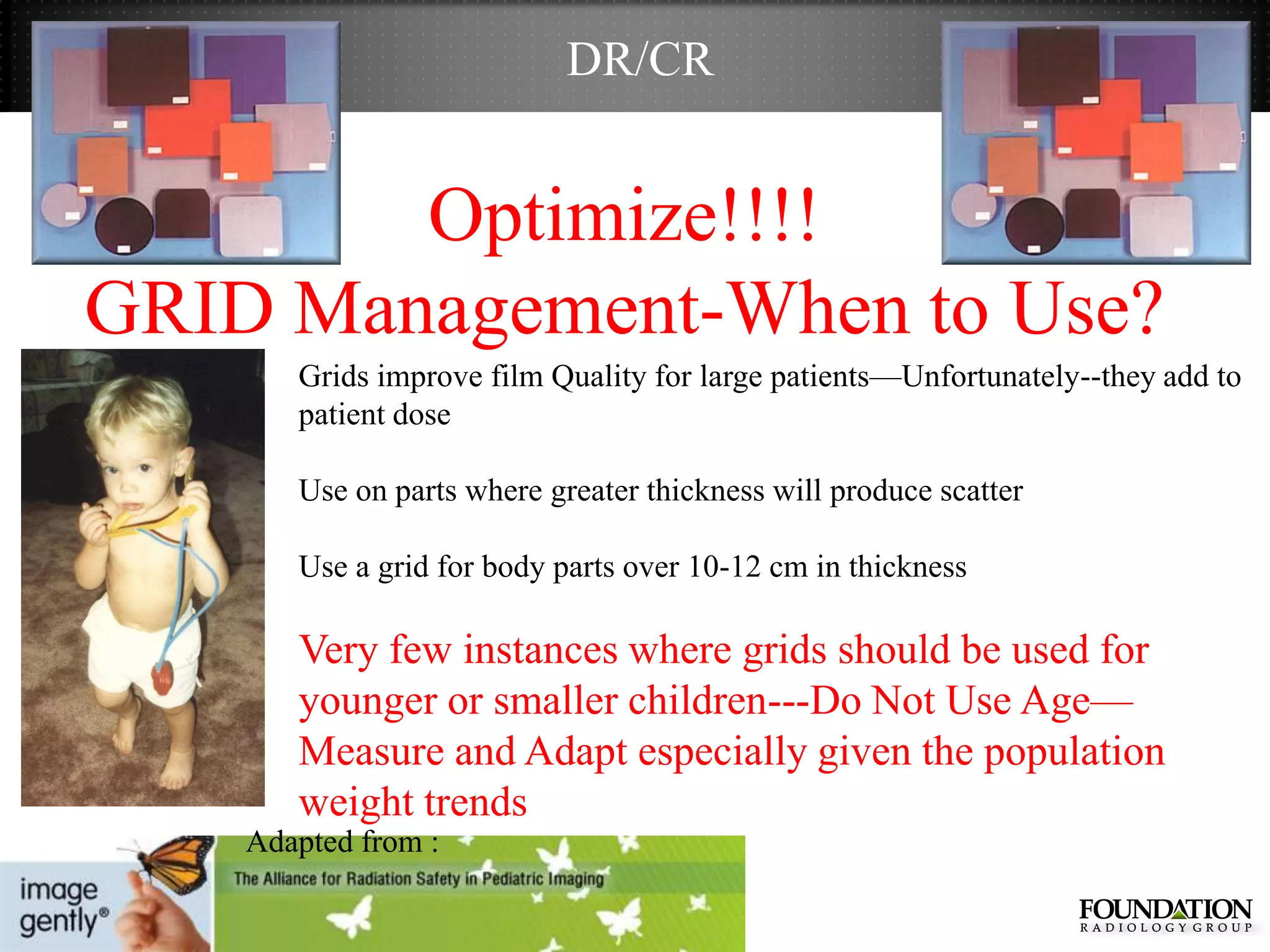 DR/CR

Optimize!!!!

GRID Management-When to Use?

Grids improve film Quality for large patients—Unfortunately--they add to patient dose

Use on parts where greater thickness will produce scatter

Use a grid for body parts over 10-12 cm in thickness

Very few instances where grids should be used for younger or smaller children---Do Not Use Age—Measure and Adapt especially given the population weight trends

Adapted from :

image gently®

The Alliance for Radiation Safety in Pediatric Imaging

FOUNDATION
RADIOLOGY GROUP